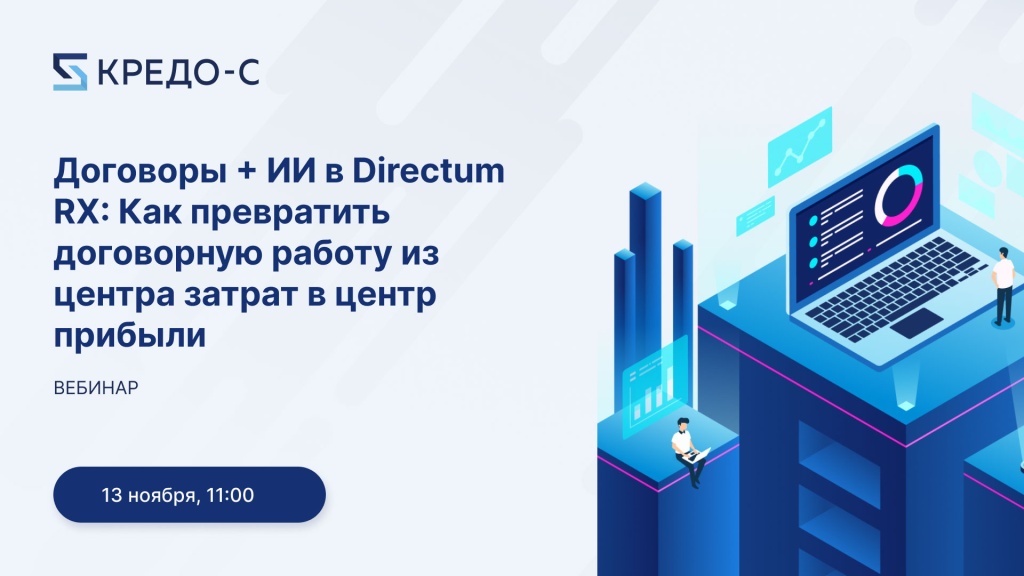 КРЕДО-С

Договоры + ИИ в Directum RX: Как превратить договорную работу из центра затрат в центр прибыли

ВЕБИНАР

13 ноября, 11:00